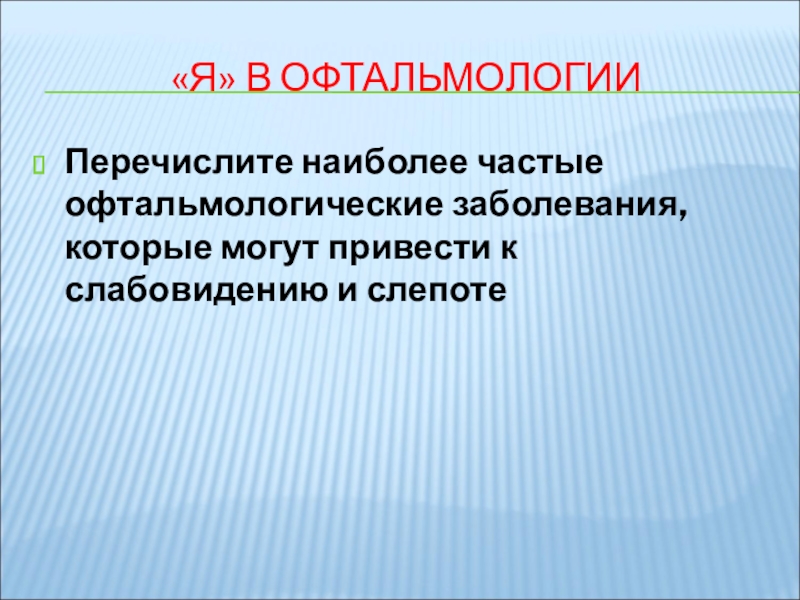 «Я» В ОФТАЛЬМОЛОГИИ

Перечислите наиболее частые офтальмологические заболевания, которые могут привести к слабовидению и слепоте